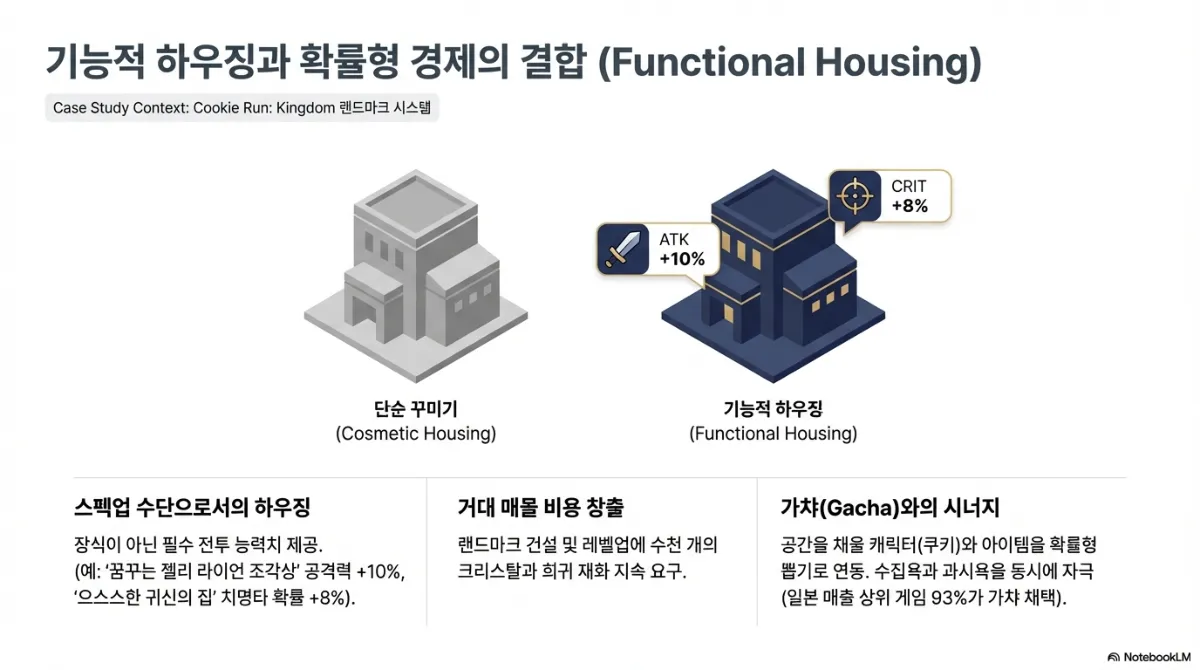 기능적 하우징과 확률형 경제의 결합 (Functional Housing)

Case Study Context: Cookie Run: Kingdom 랜드마크 시스템

ATK
+10%

CRIT
+8%

단순 꾸미기
(Cosmetic Housing)

기능적 하우징
(Functional Housing)

스펙업 수단으로서의 하우징

장식이 아닌 필수 전투 능력치 제공.
(예: '꿈꾸는 젤리 라이언 조각상' 공격력 +10%, '으스스한 귀신의 집' 치명타 확률 +8%).

거대 매몰 비용 창출

랜드마크 건설 및 레벨업에 수천 개의 크리스탈과 희귀 재화 지속 요구.

가챠(Gacha)와의 시너지

공간을 채울 캐릭터(쿠키)와 아이템을 확률형 뽑기로 연동. 수집욕과 과시욕을 동시에 자극 (일본 매출 상위 게임 93%가 가챠 채택).

NotebookLM